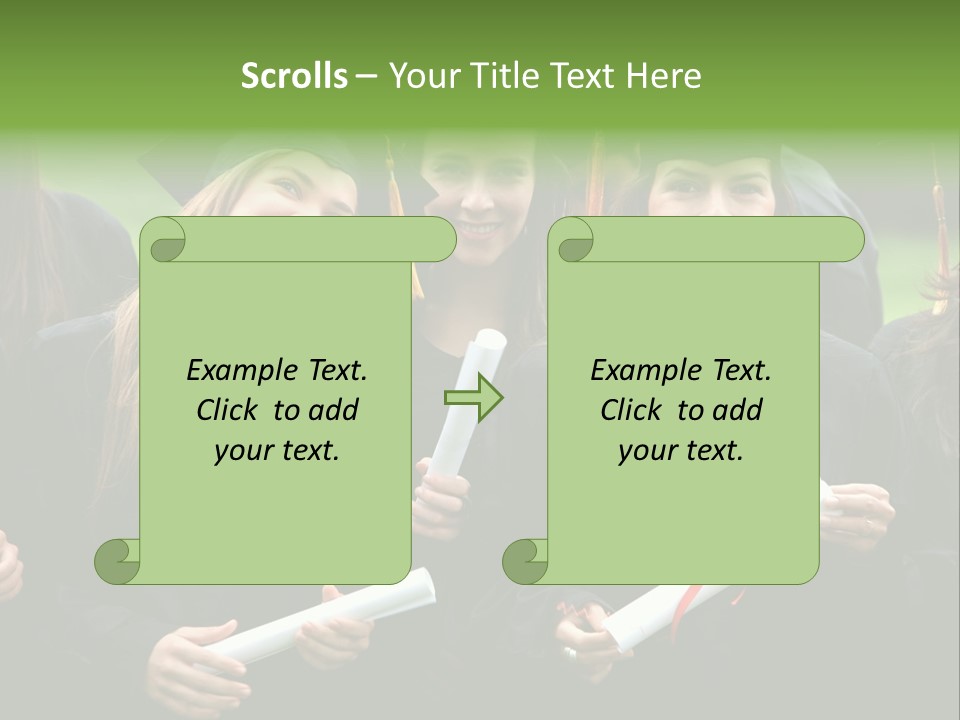 Scrolls – Your Title Text Here

Example Text. Click to add your text.

Example Text. Click to add your text.